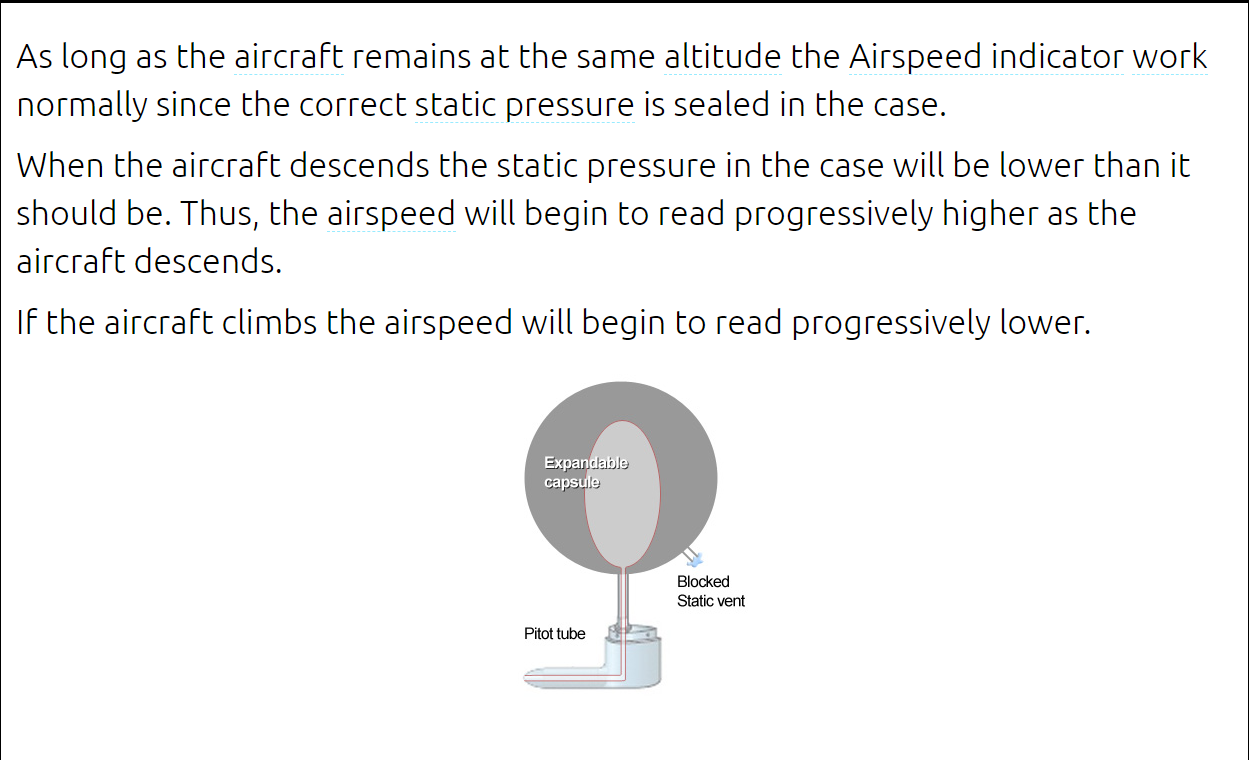 As long as the aircraft remains at the same altitude the Airspeed indicator work normally since the correct static pressure is sealed in the case.

When the aircraft descends the static pressure in the case will be lower than it should be. Thus, the airspeed will begin to read progressively higher as the aircraft descends.

If the aircraft climbs the airspeed will begin to read progressively lower.

Expandable capsule

Blocked Static vent

Pitot tube